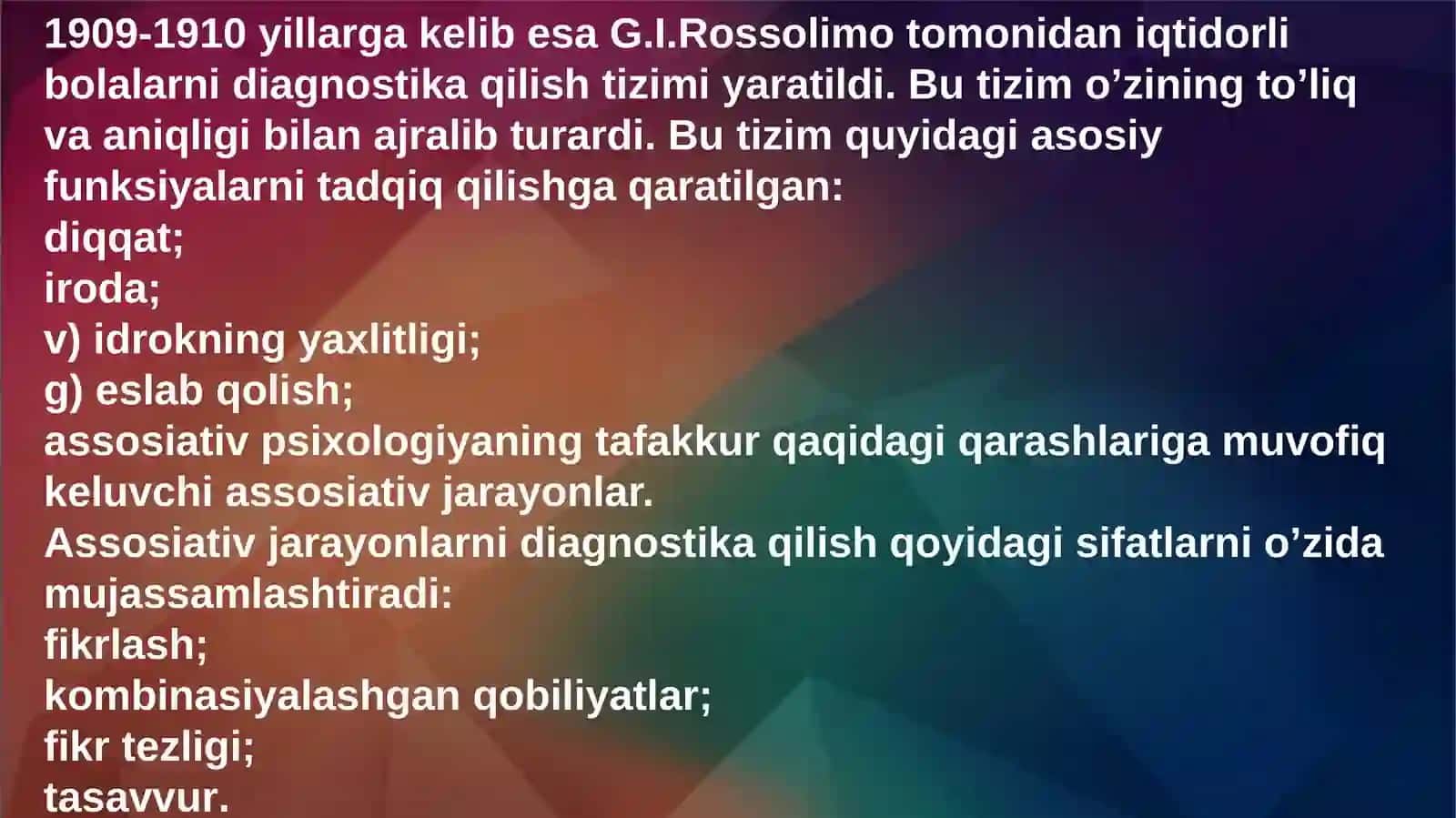 1909-1910 yillarga kelib esa G.I.Rossolimo tomonidan iqtidorli bolalarni diagnostika qilish tizimi yaratildi. Bu tizim o’zining to’liq va aniqligi bilan ajralib turardi. Bu tizim quyidagi asosiy funksiyalarni tadqiq qilishga qaratilgan:
diqqat;
iroda;
v) idrokning yaxlitligi;
g) eslab qolish;
assosiativ psixologiyaning tafakkur qaqidagi qarashlariga muvofiq keluvchi assosiativ jarayonlar.
Assosiativ jarayonlarni diagnostika qilish qoyidagi sifatlarni o’zida mujassamlashtiradi:
fikrlash;
kombinasiyalashgan qobiliyatlar;
fikr tezligi;
tasavvur.